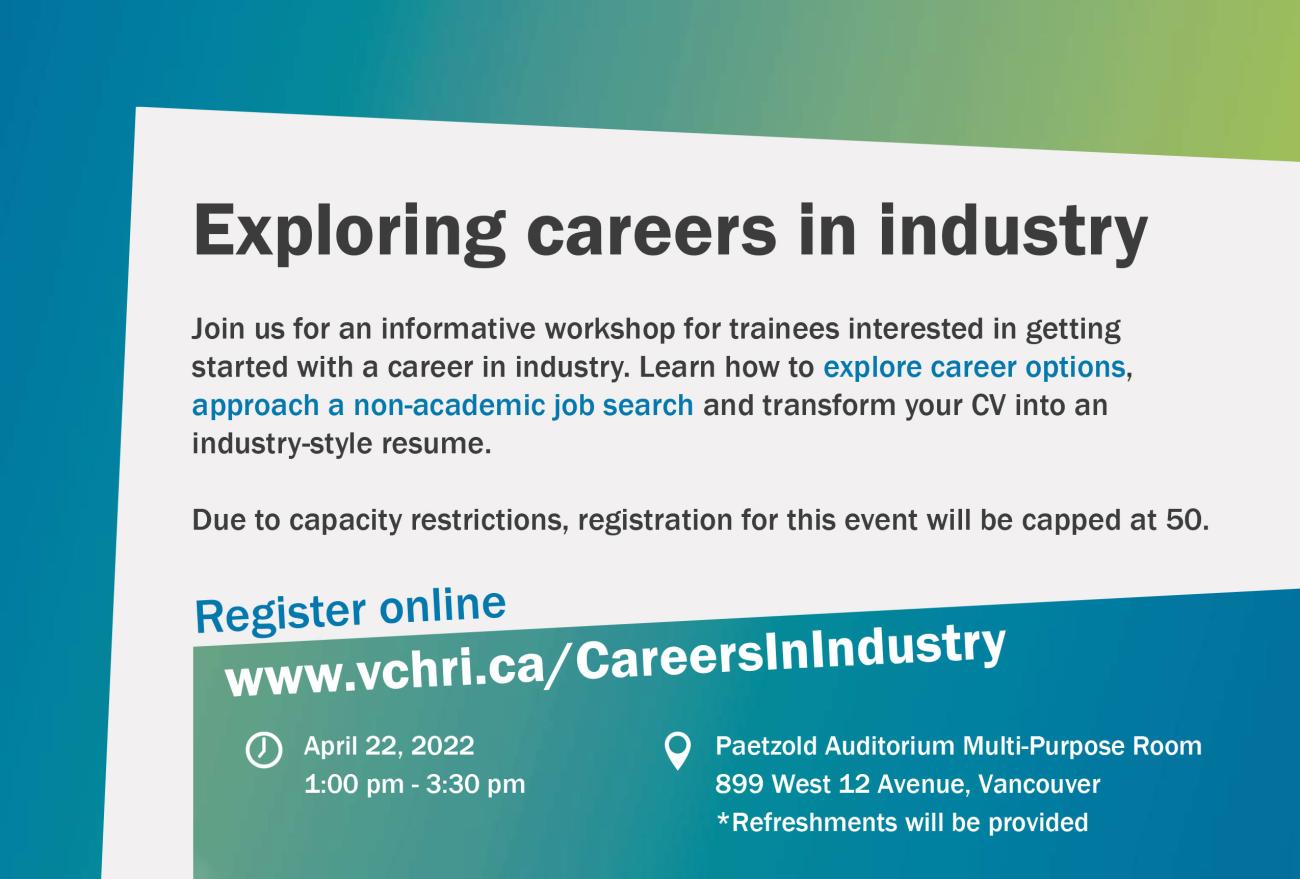 Exploring careers in industry

Join us for an informative workshop for trainees interested in getting started with a career in industry. Learn how to explore career options, approach a non-academic job search and transform your CV into an industry-style resume.

Due to capacity restrictions, registration for this event will be capped at 50.

Register online
www.vchri.ca/CareersInIndustry

April 22, 2022
1:00 pm - 3:30 pm

Paetzold Auditorium Multi-Purpose Room
899 West 12 Avenue, Vancouver
*Refreshments will be provided